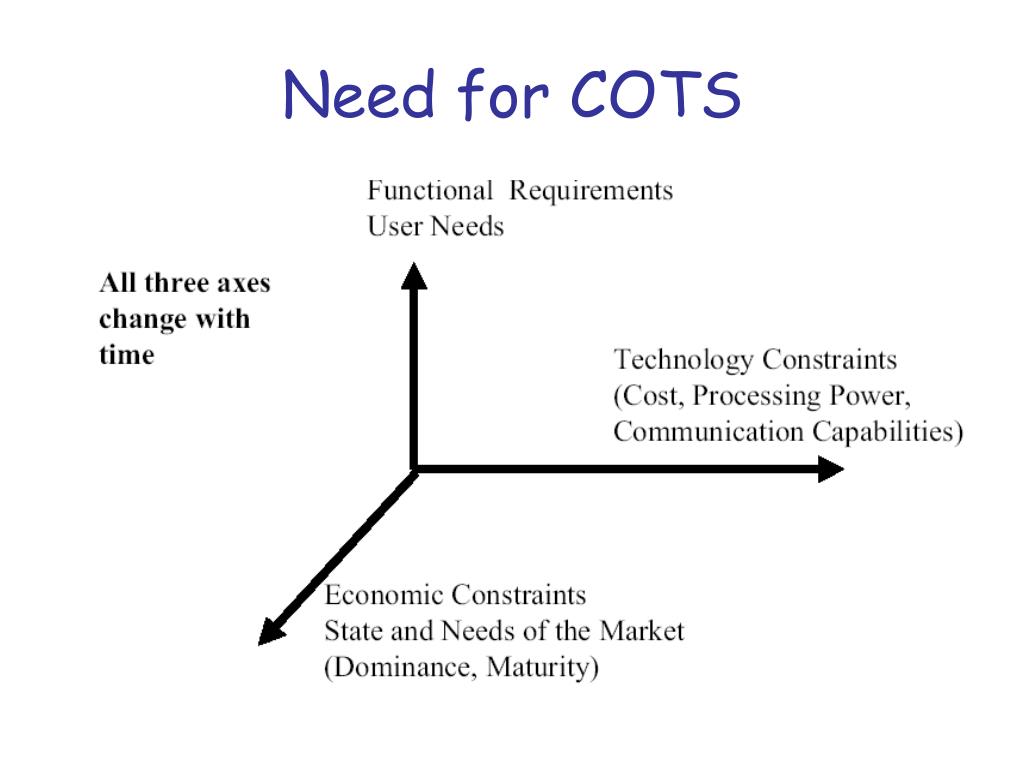 Need for COTS

Functional Requirements
User Needs

All three axes change with time

Technology Constraints
(Cost, Processing Power, Communication Capabilities)

Economic Constraints
State and Needs of the Market
(Dominance, Maturity)